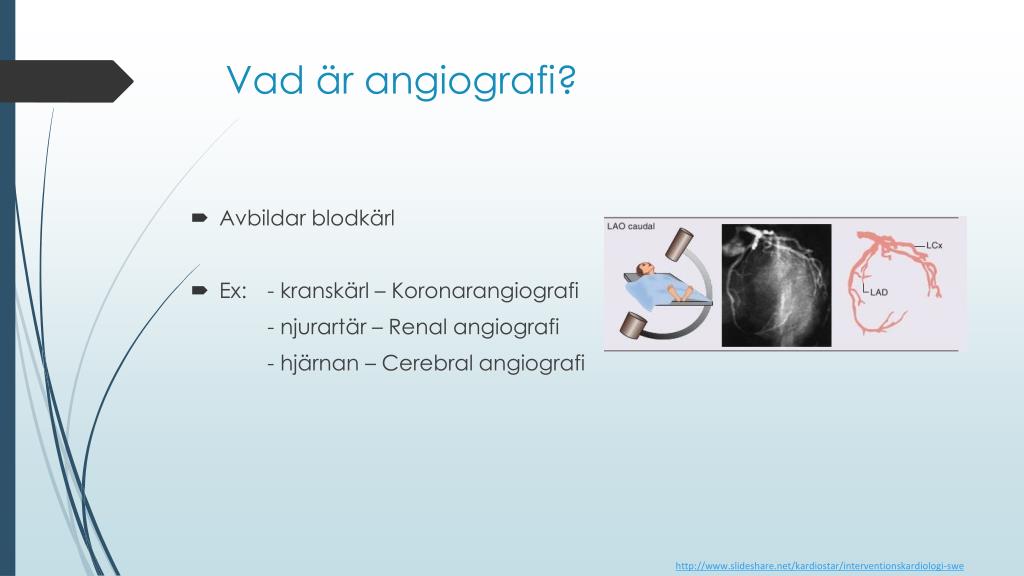 Vad är angiografi?

Avbildar blodkärl

Ex: - kranskärl – Koronarangiografi
- njurartär – Renal angiografi
- hjärnan – Cerebral angiografi

LAO caudal

LCx

LAD

http://www.slideshare.net/kardiostar/interventionskardiologi-swe